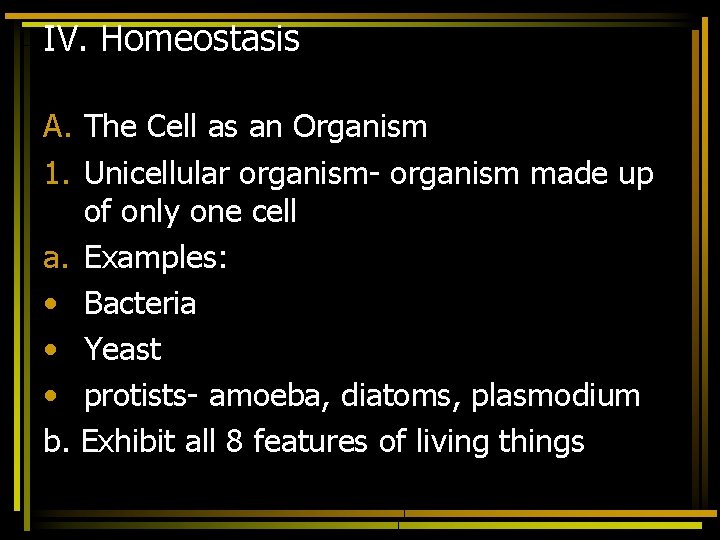 IV. Homeostasis

A. The Cell as an Organism
1. Unicellular organism- organism made up of only one cell
a. Examples:
• Bacteria
• Yeast
• protists- amoeba, diatoms, plasmodium
b. Exhibit all 8 features of living things